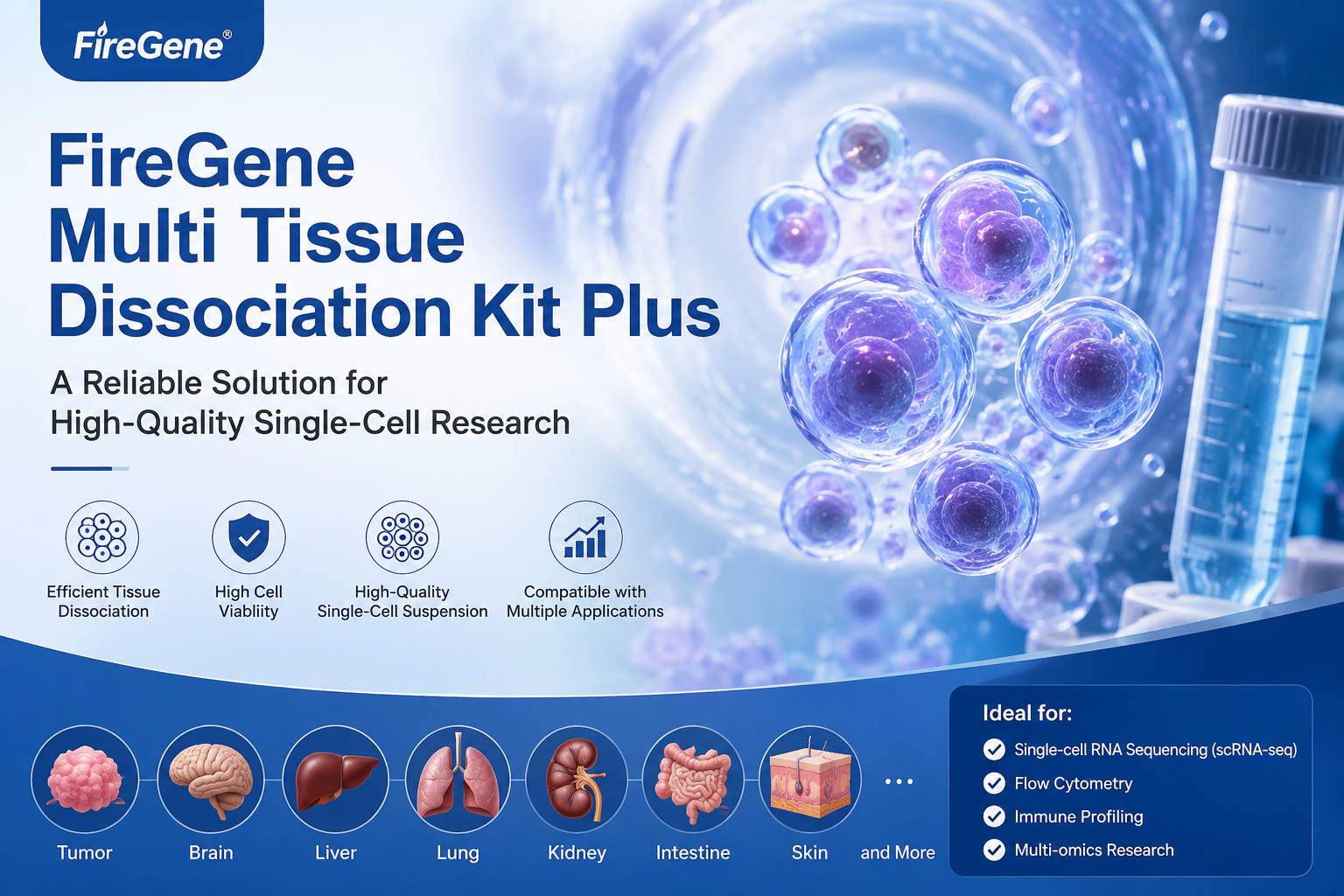 FireGene®

FireGene Multi Tissue Dissociation Kit Plus

A Reliable Solution for High-Quality Single-Cell Research

Efficient Tissue Dissociation

High Cell Viabliity

High-Quality Single-Cell Suspension

Compatible with Multiple Applications

Tumor

Brain

Liver

Lung

Kidney

Intestine

Skin

...

and More

Ideal for:

Single-cell RNA Sequencing (scRNA-seq)

Flow Cytometry

Immune Profiling

Multi-omics Research